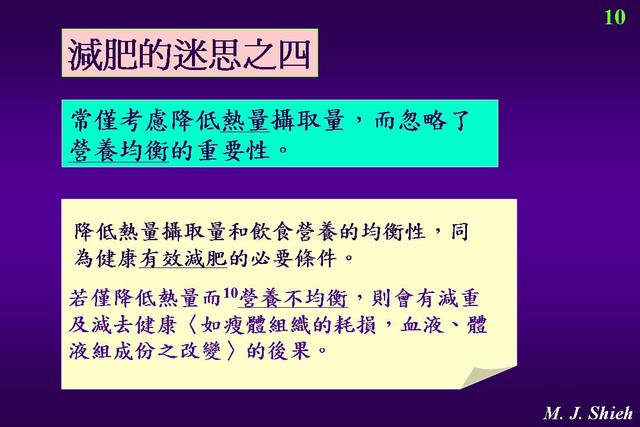 10

減肥的迷思之四

常僅考慮降低熱量攝取量，而忽略了營養均衡的重要性。

降低熱量攝取量和飲食營養的均衡性，同為健康有效減肥的必要條件。

若僅降低熱量而$^{10}$營養不均衡，則會有減重及減去健康〈如瘦體組織的耗損，血液、體液組成份之改變〉的後果。

M. J. Shieh